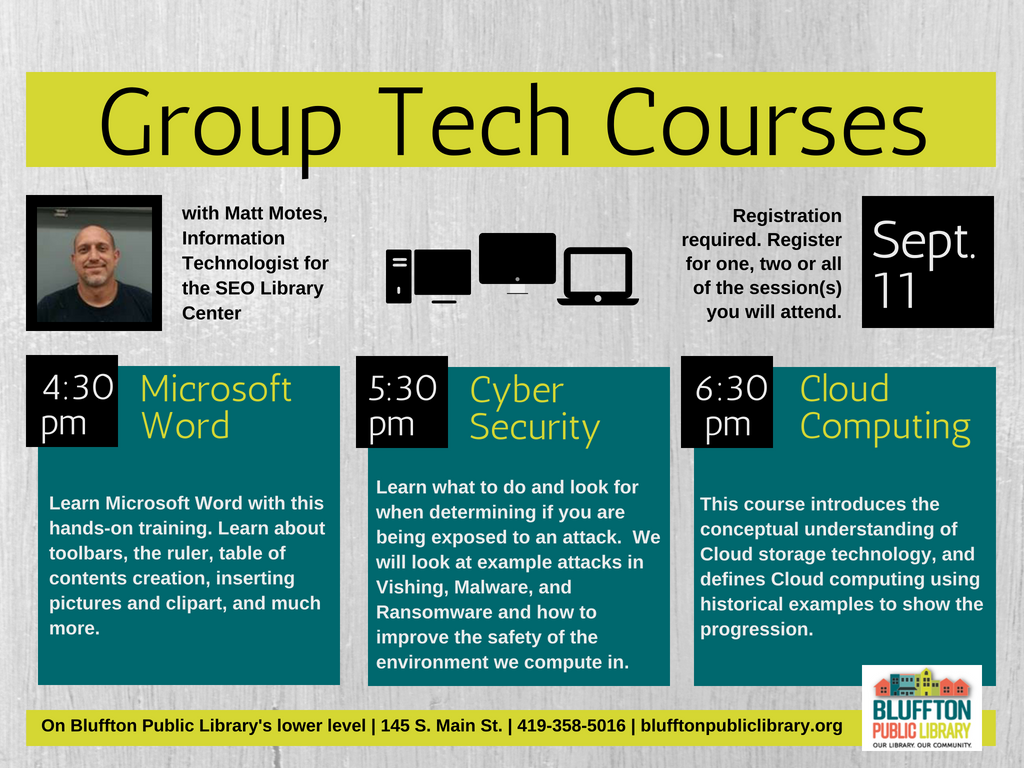 Group Tech Courses

with Matt Motes, Information Technologist for the SEO Library Center

Registration required. Register for one, two or all of the session(s) you will attend.

Sept. 11

4:30 pm Microsoft Word

Learn Microsoft Word with this hands-on training. Learn about toolbars, the ruler, table of contents creation, inserting pictures and clipart, and much more.

5:30 pm Cyber Security

Learn what to do and look for when determining if you are being exposed to an attack. We will look at example attacks in Vishing, Malware, and Ransomware and how to improve the safety of the environment we compute in.

6:30 pm Cloud Computing

This course introduces the conceptual understanding of Cloud storage technology, and defines Cloud computing using historical examples to show the progression.

On Bluffton Public Library's lower level | 145 S. Main St. | 419-358-5016 | blufftonpubliclibrary.org

BLUFFTON PUBLIC LIBRARY
OUR LIBRARY. OUR COMMUNITY.